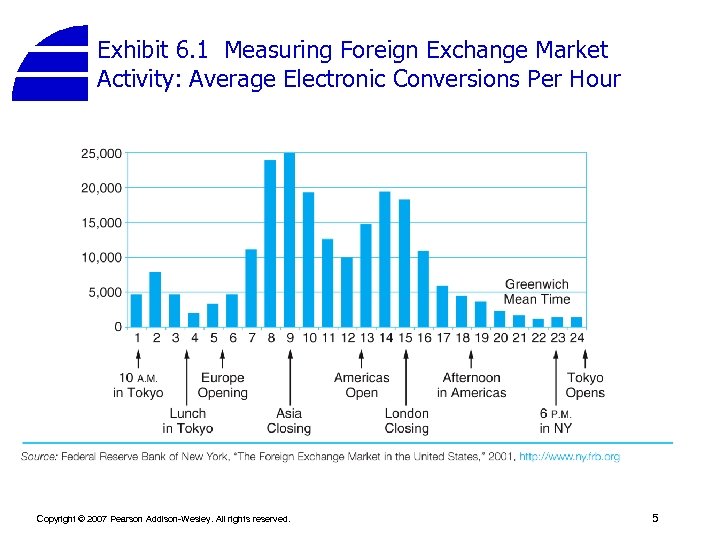 Exhibit 6.1 Measuring Foreign Exchange Market Activity: Average Electronic Conversions Per Hour

25,000
20,000
15,000
10,000
5,000
0

Greenwich Mean Time

1 2 3 4 5 6 7 8 9 10 11 12 13 14 15 16 17 18 19 20 21 22 23 24

10 A.M. in Tokyo

Lunch in Tokyo

Europe Opening

Asia Closing

Americas Open

London Closing

Afternoon in Americas

6 P.M. in NY

Tokyo Opens

Source: Federal Reserve Bank of New York, "The Foreign Exchange Market in the United States," 2001, http://www.ny.frb.org

Copyright © 2007 Pearson Addison-Wesley. All rights reserved.

5